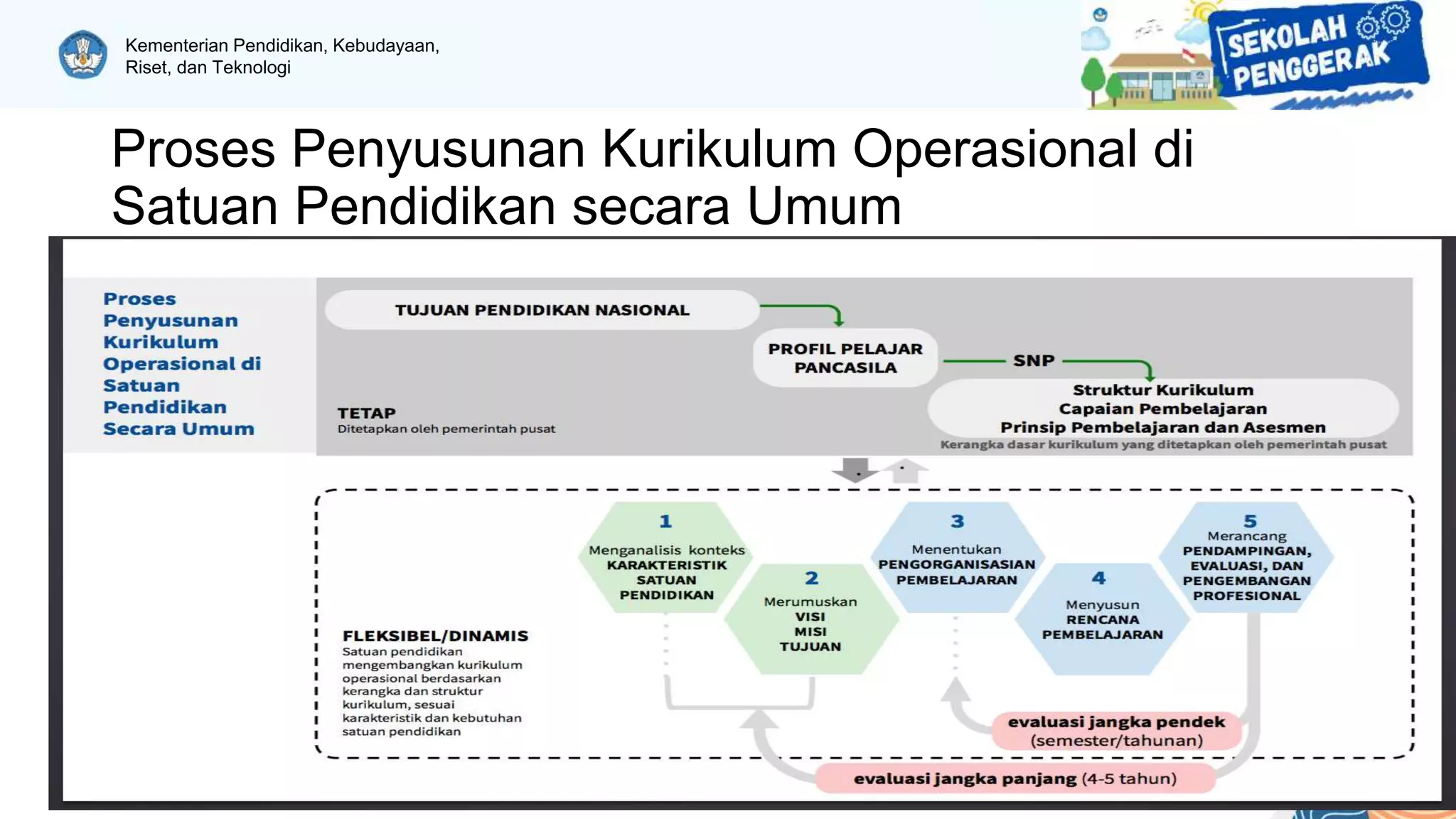 Kementerian Pendidikan, Kebudayaan, Riset, dan Teknologi

SEKOLAH PENGGERAK

Proses Penyusunan Kurikulum Operasional di Satuan Pendidikan secara Umum

Proses Penyusunan Kurikulum Operasional di Satuan Pendidikan Secara Umum

TUJUAN PENDIDIKAN NASIONAL

PROFIL PELAJAR PANCASILA

SNP

Struktur Kurikulum
Capaian Pembelajaran
Prinsip Pembelajaran dan Asesmen

Kerangka dasar kurikulum yang ditetapkan oleh pemerintah pusat

TETAP
Ditetapkan oleh pemerintah pusat

1
Menganalisis konteks KARAKTERISTIK SATUAN PENDIDIKAN

2
Merumuskan VISI MISI TUJUAN

3
Menentukan PENGORGANISASIAN PEMBELAJARAN

4
Menyusun RENCANA PEMBELAJARAN

5
Merancang PENDAMPINGAN, EVALUASI, DAN PENGEMBANGAN PROFESIONAL

FLEKSIBEL/DINAMIS
Satuan pendidikan mengembangkan kurikulum operasional berdasarkan kerangka dan struktur kurikulum, sesuai karakteristik dan kebutuhan satuan pendidikan

evaluasi jangka pendek (semester/tahunan)

evaluasi jangka panjang (4-5 tahun)